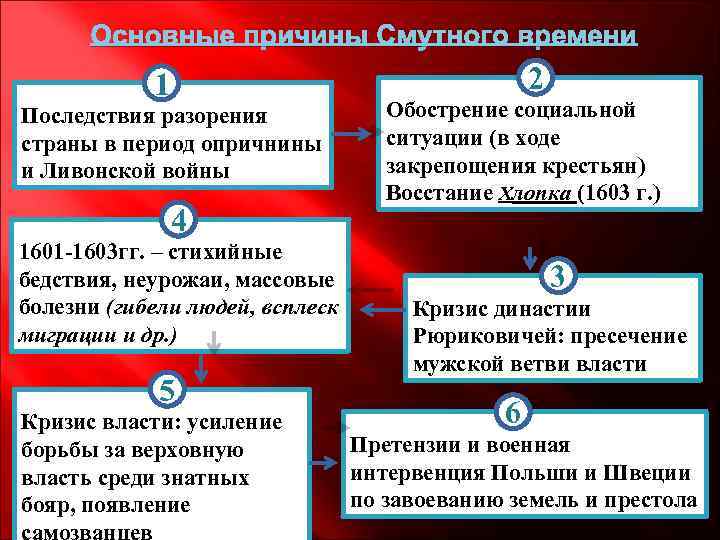 Основные причины Смутного времени

1

Последствия разорения страны в период опричнины и Ливонской войны

2

Обострение социальной ситуации (в ходе закрепощения крестьян) Восстание Хлопка (1603 г.)

4

1601-1603гг. – стихийные бедствия, неурожаи, массовые болезни (гибели людей, всплеск миграции и др.)

3

Кризис династии Рюриковичей: пресечение мужской ветви власти

5

Кризис власти: усиление борьбы за верховную власть среди знатных бояр, появление самозванцев

6

Претензии и военная интервенция Польши и Швеции по завоеванию земель и престола